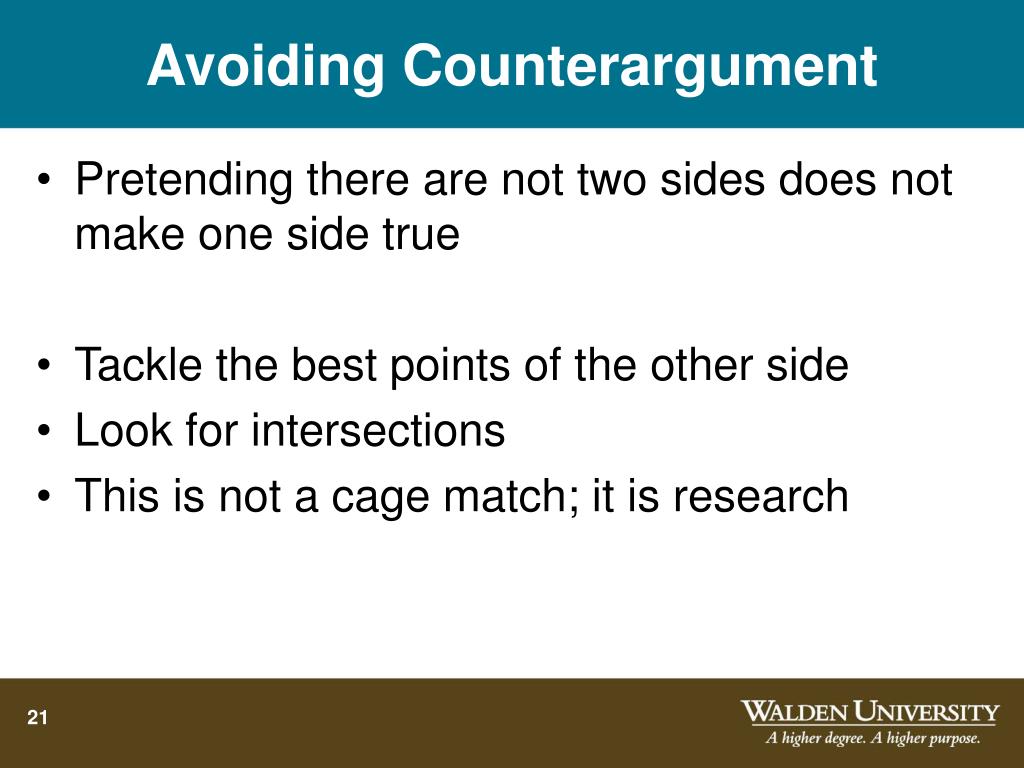 Avoiding Counterargument

• Pretending there are not two sides does not make one side true

• Tackle the best points of the other side
• Look for intersections
• This is not a cage match; it is research

21

WALDEN UNIVERSITY
A higher degree. A higher purpose.